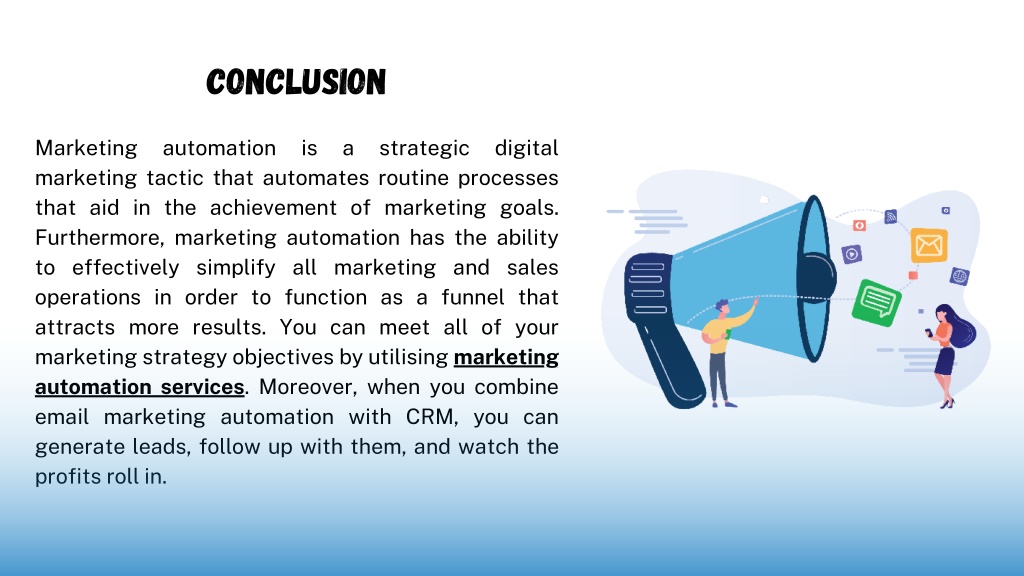 CONCLUSION

Marketing automation is a strategic digital marketing tactic that automates routine processes that aid in the achievement of marketing goals. Furthermore, marketing automation has the ability to effectively simplify all marketing and sales operations in order to function as a funnel that attracts more results. You can meet all of your marketing strategy objectives by utilising marketing automation services. Moreover, when you combine email marketing automation with CRM, you can generate leads, follow up with them, and watch the profits roll in.